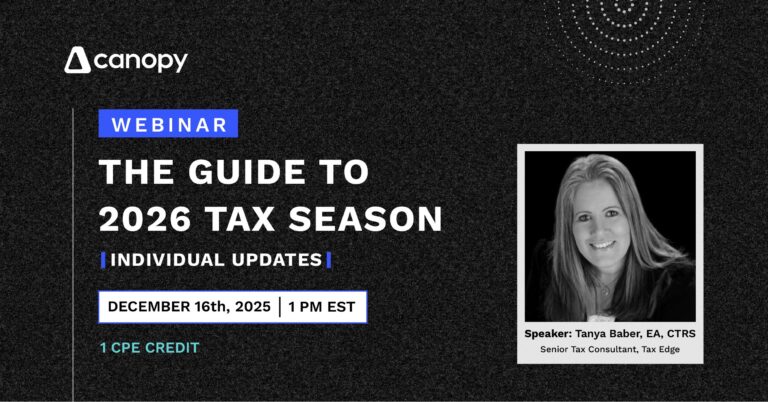 canopy

WEBINAR

THE GUIDE TO 2026 TAX SEASON

INDIVIDUAL UPDATES

DECEMBER 16th, 2025 | 1 PM EST

1 CPE CREDIT

Speaker: Tanya Baber, EA, CTRS
Senior Tax Consultant, Tax Edge